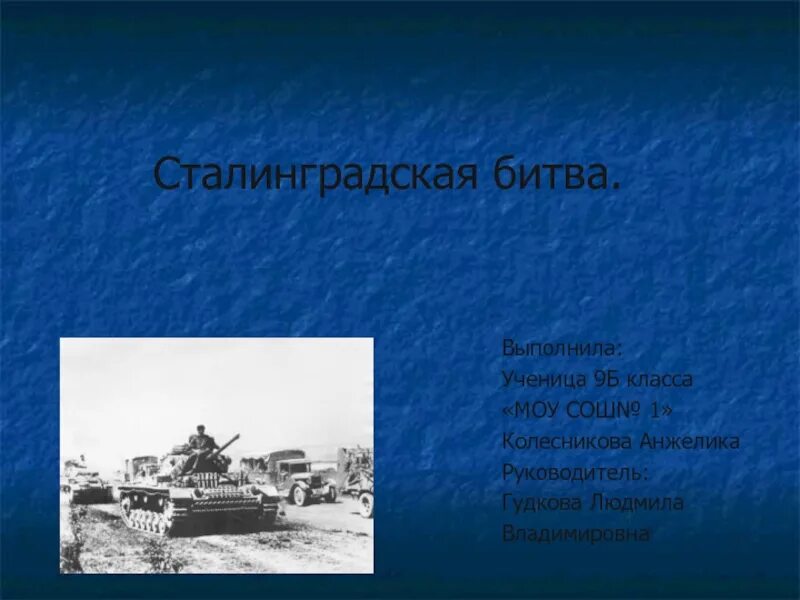 Сталинградская битва.

Выполнила:
Ученица 9Б класса
«МОУ СОШ№ 1»
Колесникова Анжелика
Руководитель:
Гудкова Людмила
Владимировна